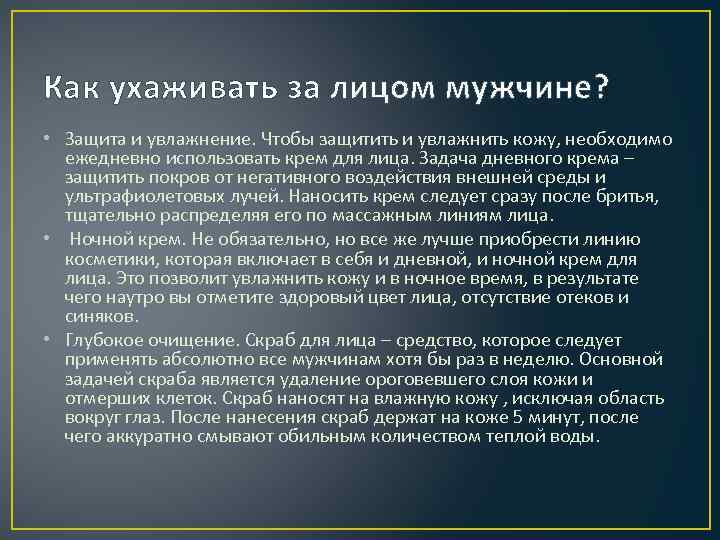 Как ухаживать за лицом мужчине?

• Защита и увлажнение. Чтобы защитить и увлажнить кожу, необходимо ежедневно использовать крем для лица. Задача дневного крема – защитить покров от негативного воздействия внешней среды и ультрафиолетовых лучей. Наносить крем следует сразу после бритья, тщательно распределяя его по массажным линиям лица.

• Ночной крем. Не обязательно, но все же лучше приобрести линию косметики, которая включает в себя и дневной, и ночной крем для лица. Это позволит увлажнить кожу и в ночное время, в результате чего наутро вы отметите здоровый цвет лица, отсутствие отеков и синяков.

• Глубокое очищение. Скраб для лица – средство, которое следует применять абсолютно все мужчинам хотя бы раз в неделю. Основной задачей скраба является удаление ороговевшего слоя кожи и отмерших клеток. Скраб наносят на влажную кожу , исключая область вокруг глаз. После нанесения скраб держат на коже 5 минут, после чего аккуратно смывают обильным количеством теплой воды.